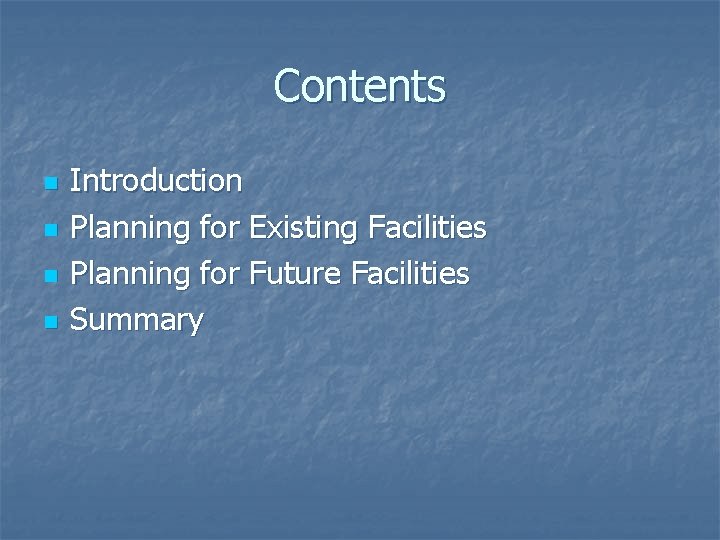 Contents

- Introduction
- Planning for Existing Facilities
- Planning for Future Facilities
- Summary